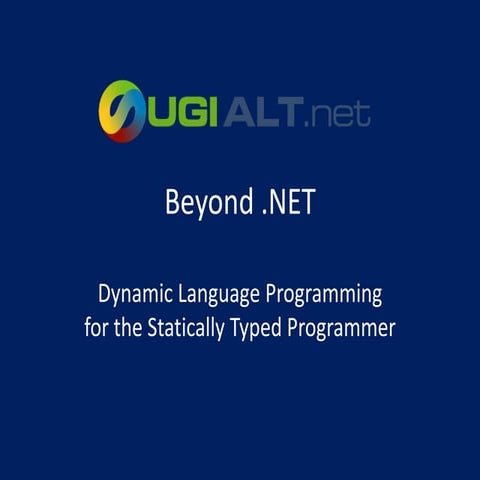 UGI ALT.net

Beyond .NET

Dynamic Language Programming for the Statically Typed Programmer